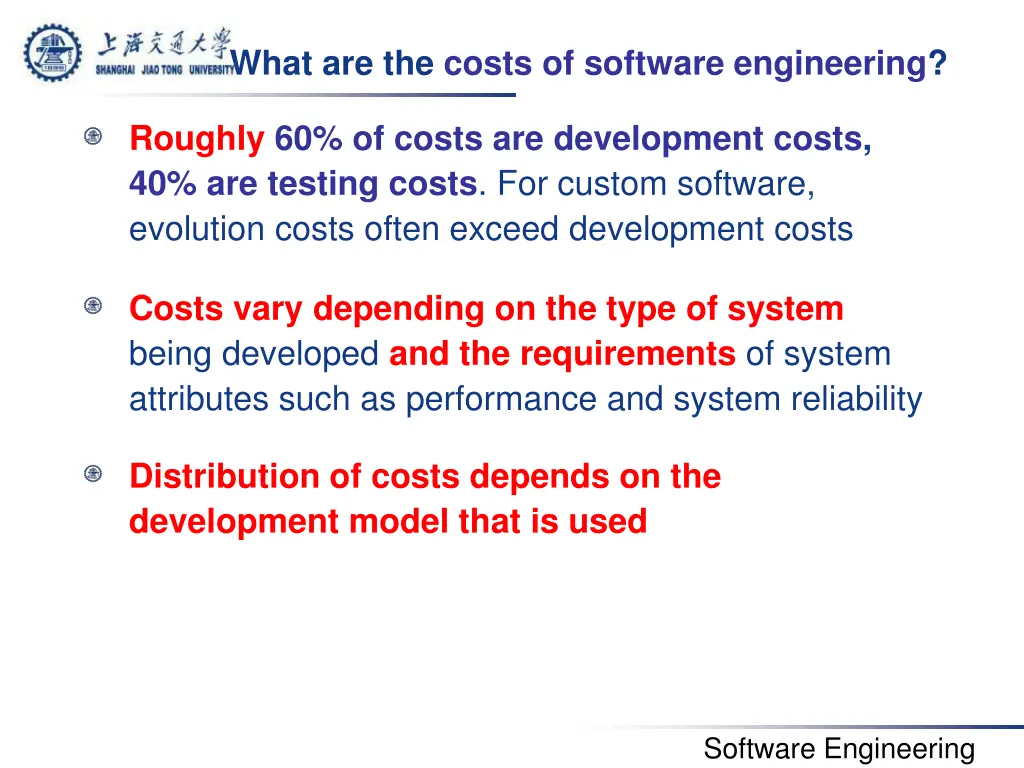 上海交通大學
SHANGHAI JIAO TONG UNIVERSITY

What are the costs of software engineering?

Roughly 60% of costs are development costs, 40% are testing costs. For custom software, evolution costs often exceed development costs

Costs vary depending on the type of system being developed and the requirements of system attributes such as performance and system reliability

Distribution of costs depends on the development model that is used

Software Engineering